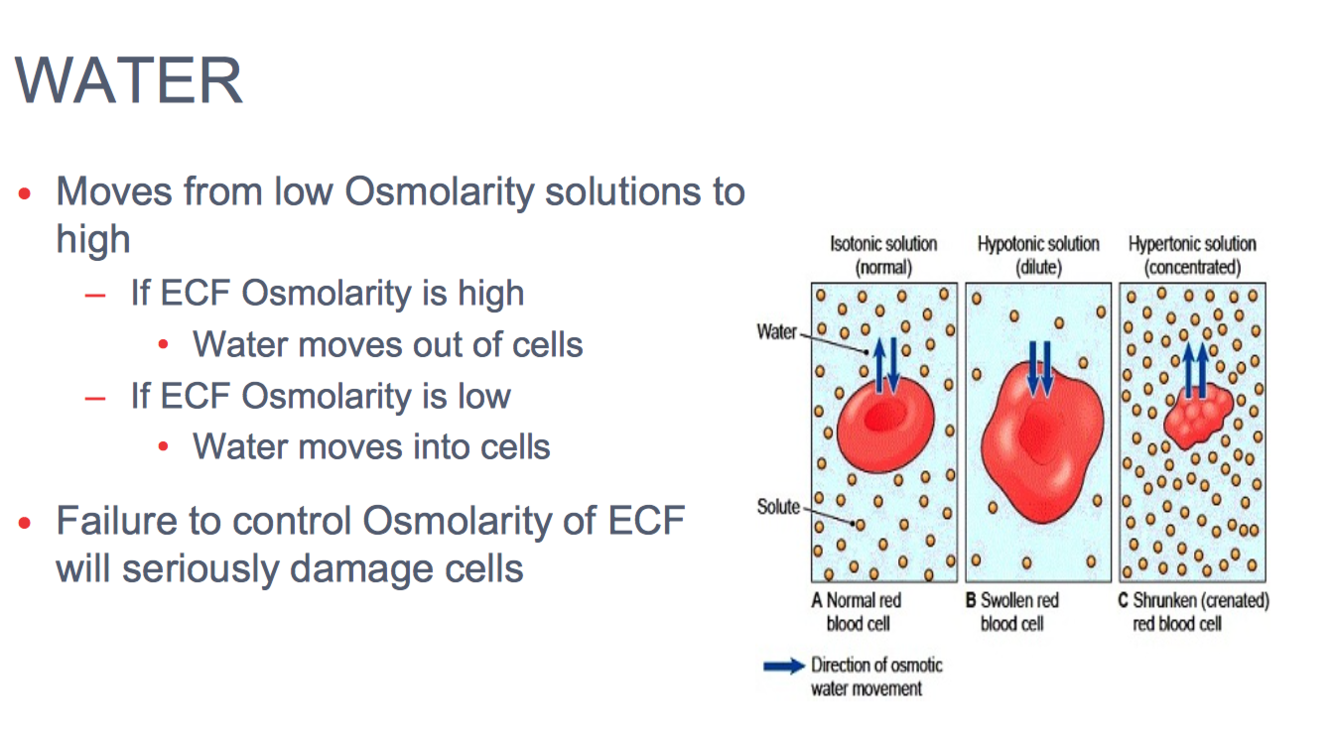 WATER

• Moves from low Osmolarity solutions to high
– If ECF Osmolarity is high
• Water moves out of cells
– If ECF Osmolarity is low
• Water moves into cells

• Failure to control Osmolarity of ECF will seriously damage cells

Isotonic solution (normal)

Hypotonic solution (dilute)

Hypertonic solution (concentrated)

Water

Solute

A Normal red blood cell

B Swollen red blood cell

C Shrunken (crenated) red blood cell

Direction of osmotic water movement